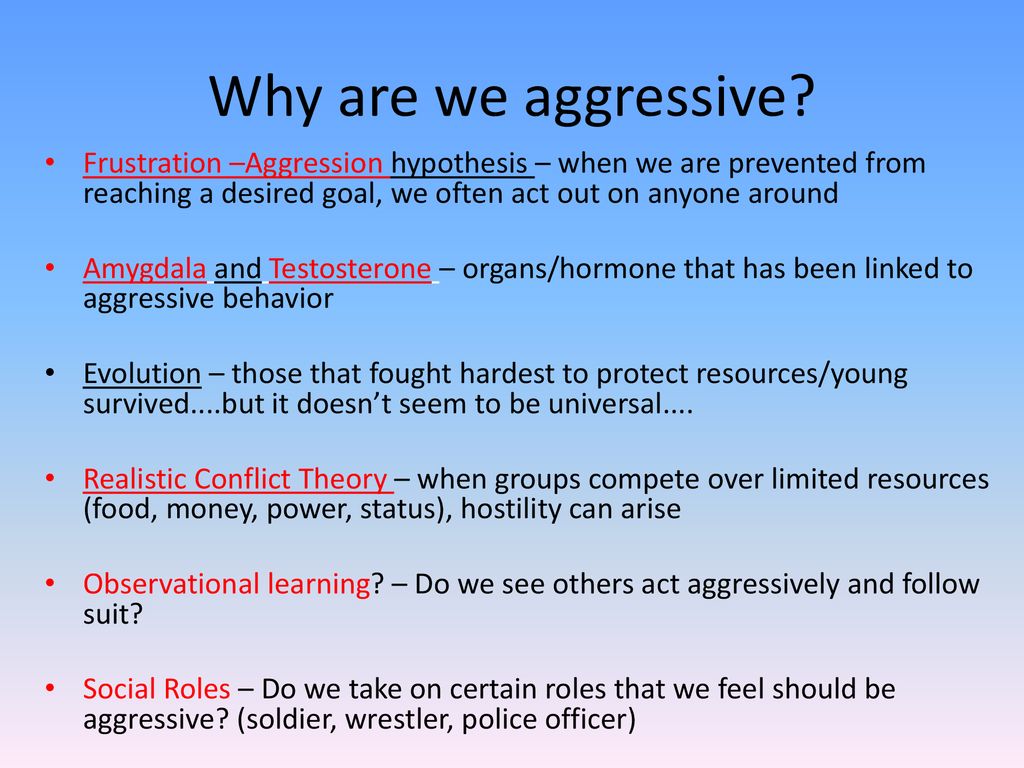 Why are we aggressive?

• Frustration –Aggression hypothesis – when we are prevented from reaching a desired goal, we often act out on anyone around

• Amygdala and Testosterone – organs/hormone that has been linked to aggressive behavior

• Evolution – those that fought hardest to protect resources/young survived....but it doesn't seem to be universal....

• Realistic Conflict Theory – when groups compete over limited resources (food, money, power, status), hostility can arise

• Observational learning? – Do we see others act aggressively and follow suit?

• Social Roles – Do we take on certain roles that we feel should be aggressive? (soldier, wrestler, police officer)